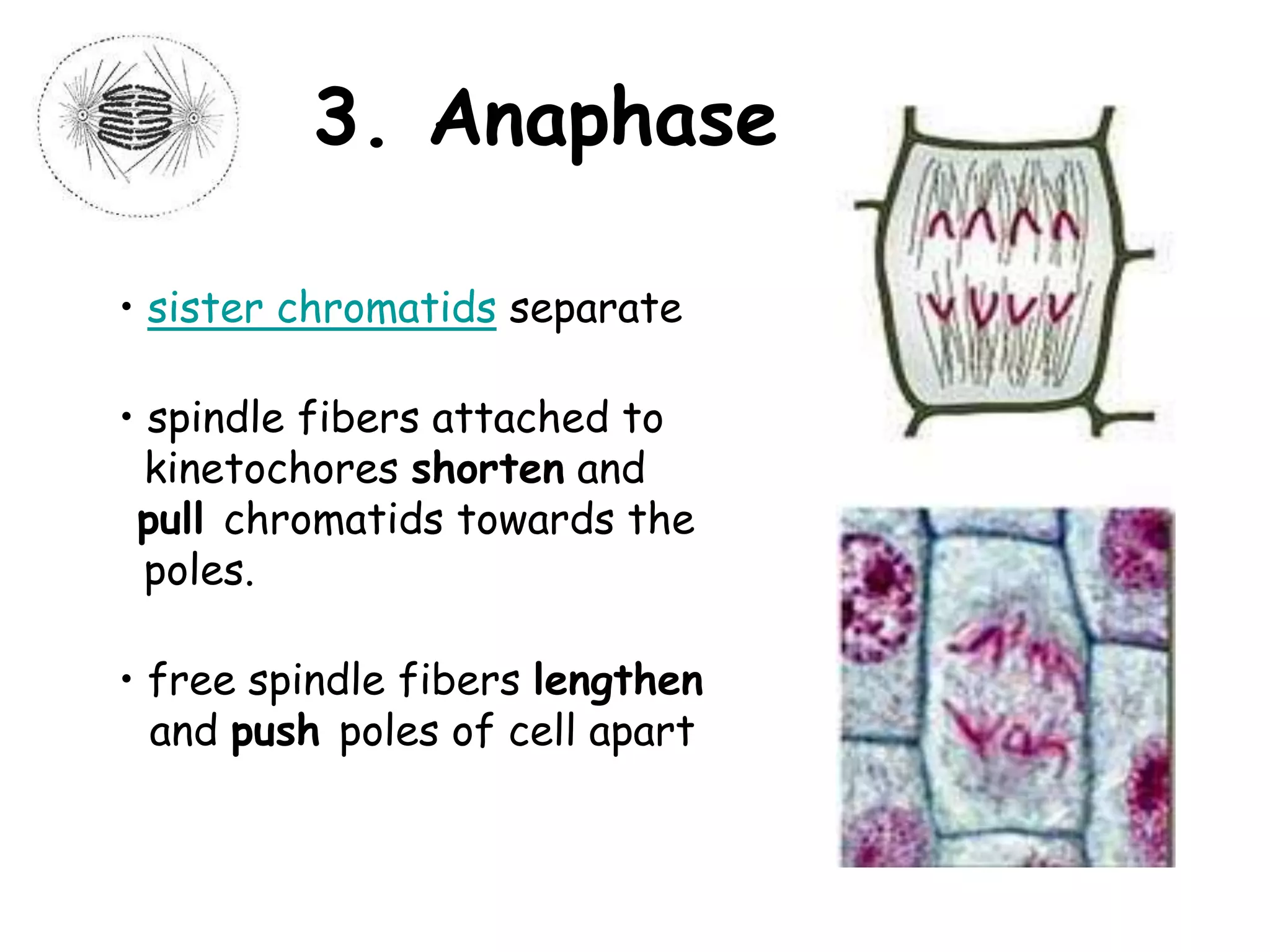 3. Anaphase

• sister chromatids separate

• spindle fibers attached to kinetochores shorten and pull chromatids towards the poles.

• free spindle fibers lengthen and push poles of cell apart